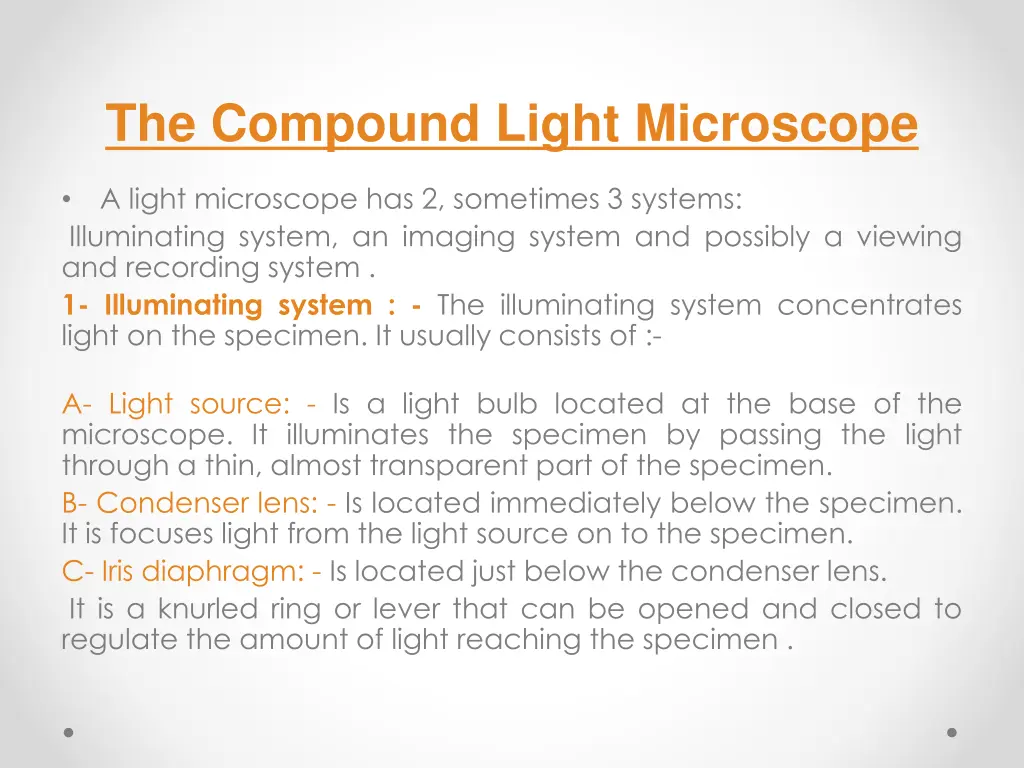 The Compound Light Microscope

• A light microscope has 2, sometimes 3 systems:
Illuminating system, an imaging system and possibly a viewing and recording system .
1- Illuminating system : - The illuminating system concentrates light on the specimen. It usually consists of :-

A- Light source: - Is a light bulb located at the base of the microscope. It illuminates the specimen by passing the light through a thin, almost transparent part of the specimen.
B- Condenser lens: - Is located immediately below the specimen. It is focuses light from the light source on to the specimen.
C- Iris diaphragm: - Is located just below the condenser lens.
It is a knurled ring or lever that can be opened and closed to regulate the amount of light reaching the specimen .